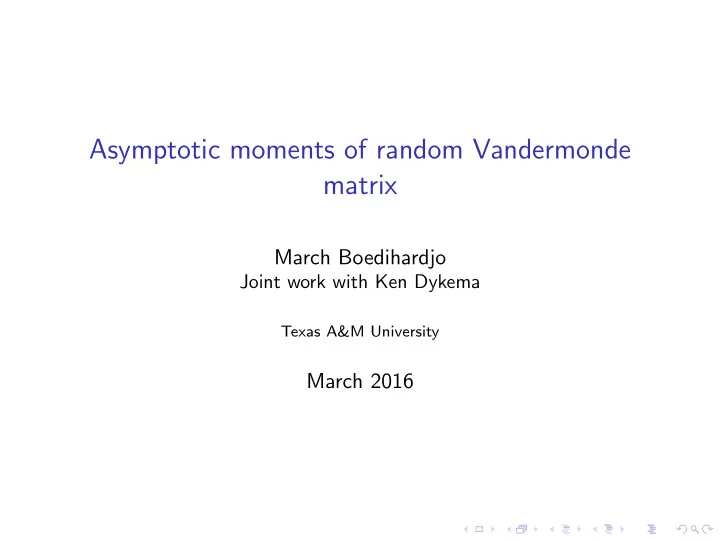 Asymptotic moments of random Vandermonde matrix

March Boedihardjo
Joint work with Ken Dykema

Texas A&M University

March 2016